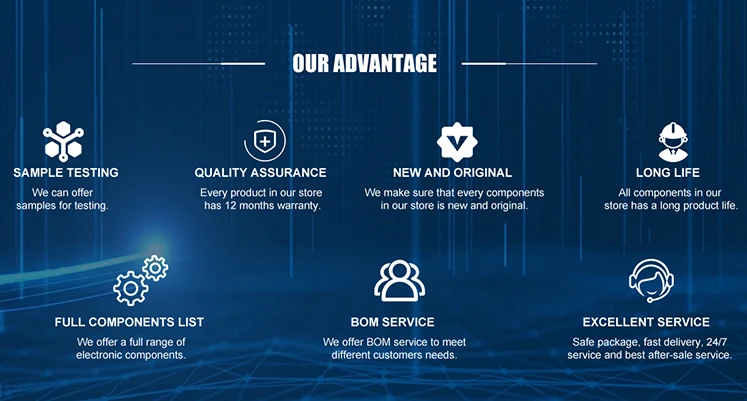 OUR ADVANTAGE

SAMPLE TESTING
We can offer samples for testing.

QUALITY ASSURANCE
Every product in our store has 12 months warranty.

NEW AND ORIGINAL
We make sure that every components in our store is new and original.

LONG LIFE
All components in our store has a long product life.

FULL COMPONENTS LIST
We offer a full range of electronic components.

BOM SERVICE
We offer BOM service to meet different customers needs.

EXCELLENT SERVICE
Safe package, fast delivery, 24/7 service and best after-sale service.